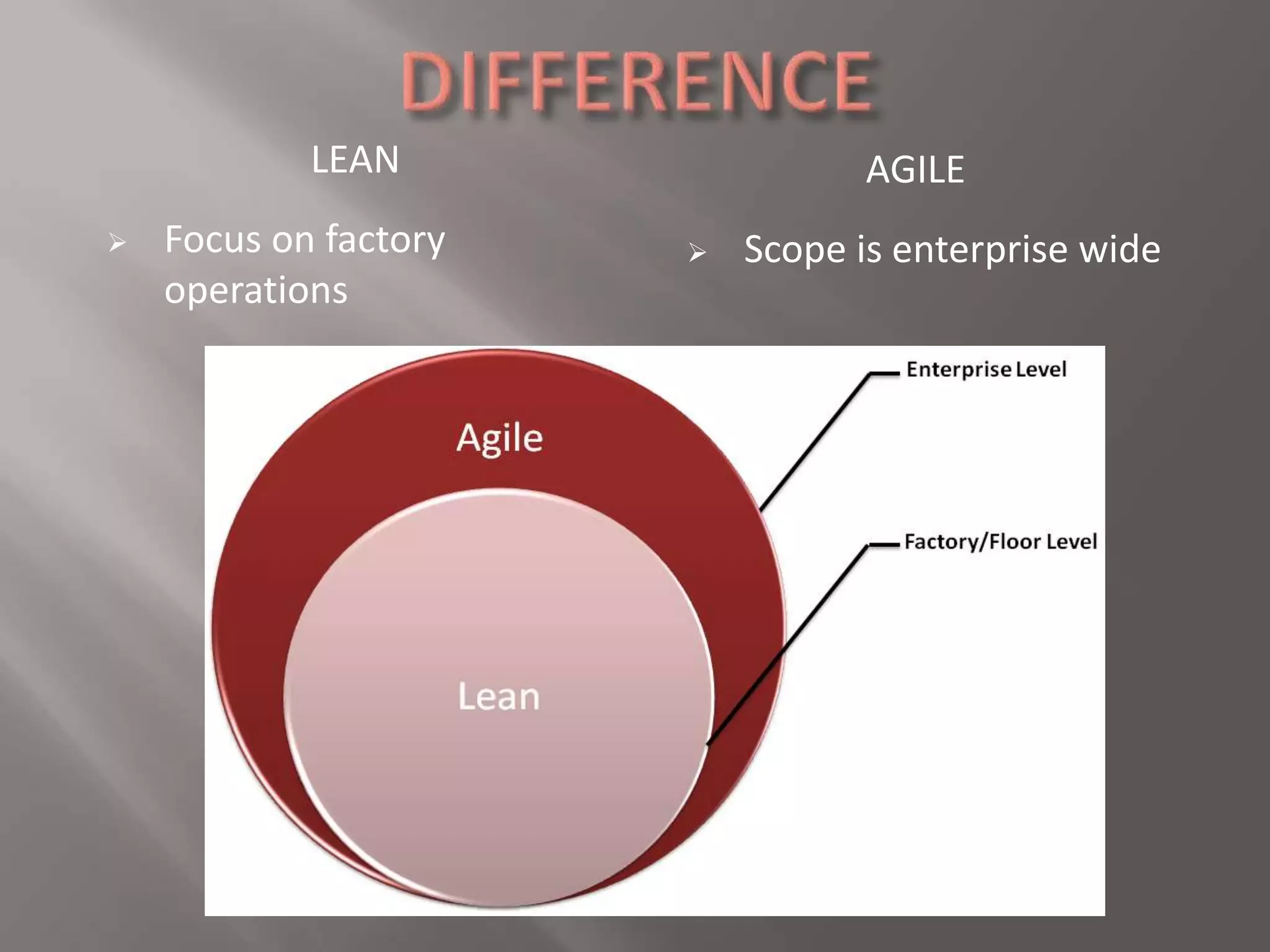 DIFFERENCE

LEAN

➢ Focus on factory operations

AGILE

➢ Scope is enterprise wide

Agile

Lean

Enterprise Level

Factory/Floor Level